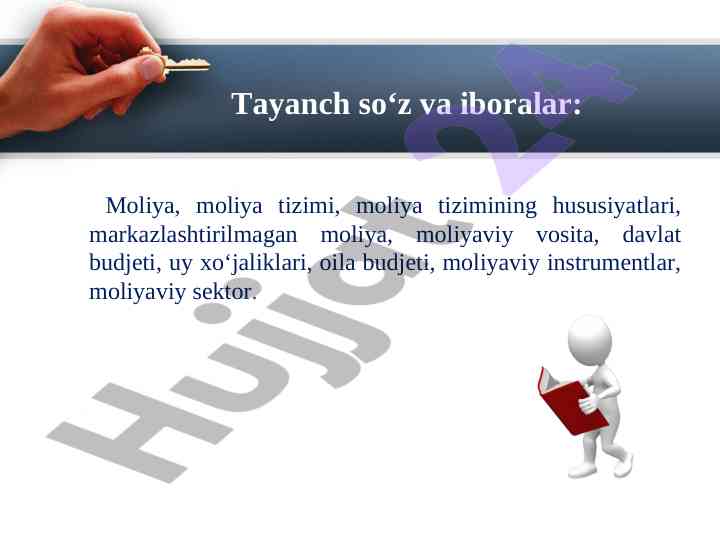 Tayanch so‘z va iboralar:

Moliya, moliya tizimi, moliya tizimining hususiyatlari, markazlashtirilmagan moliya, moliyaviy vosita, davlat budjeti, uy xo‘jaliklari, oila budjeti, moliyaviy instrumentlar, moliyaviy sektor.

Hujjat 24